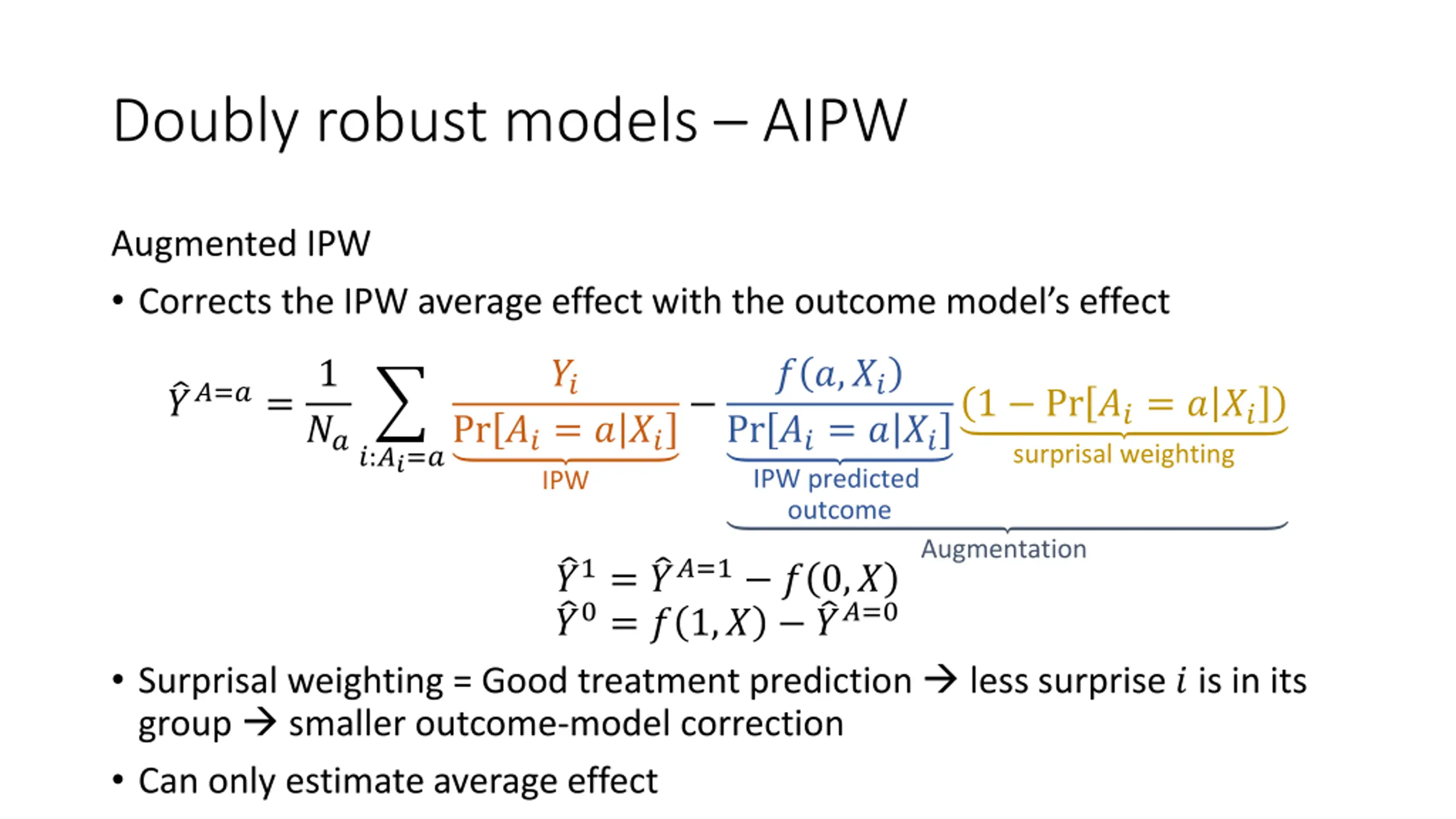 Doubly robust models – AIPW

Augmented IPW

• Corrects the IPW average effect with the outcome model's effect

$\hat{Y}^{A=a} = \frac{1}{N_a} \sum_{i:A_i=a} \underbrace{\frac{Y_i}{\Pr[A_i = a|X_i]}}_{\text{IPW}} - \underbrace{\underbrace{\frac{f(a, X_i)}{\Pr[A_i = a|X_i]}}_{\text{IPW predicted outcome}} \underbrace{(1 - \Pr[A_i = a|X_i])}_{\text{surprisal weighting}}}_{\text{Augmentation}}$

$\hat{Y}^1 = \hat{Y}^{A=1} - f(0, X)$
$\hat{Y}^0 = f(1, X) - \hat{Y}^{A=0}$

• Surprisal weighting = Good treatment prediction → less surprise $i$ is in its group → smaller outcome-model correction

• Can only estimate average effect